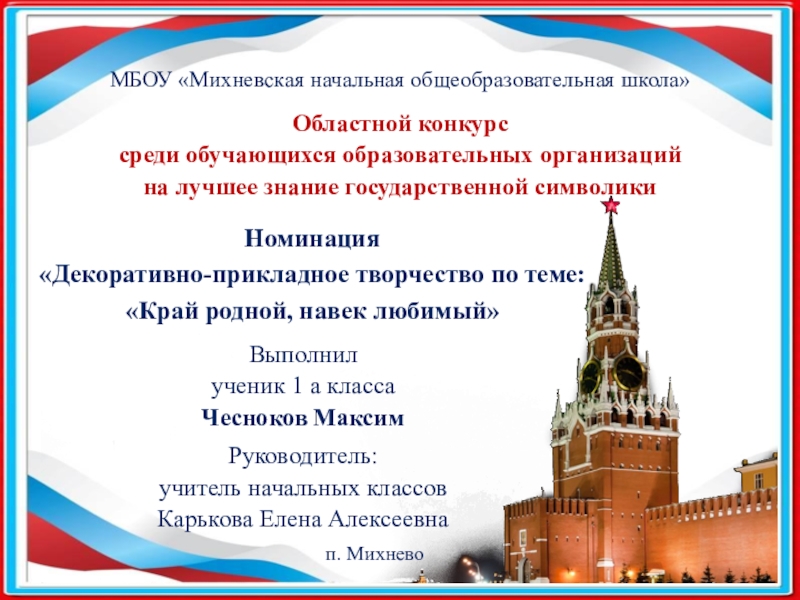 МБОУ «Михневская начальная общеобразовательная школа»

Областной конкурс
среди обучающихся образовательных организаций
на лучшее знание государственной символики

Номинация
«Декоративно-прикладное творчество по теме:
«Край родной, навек любимый»

Выполнил
ученик 1 а класса
Чесноков Максим

Руководитель:
учитель начальных классов
Карькова Елена Алексеевна

п. Михнево